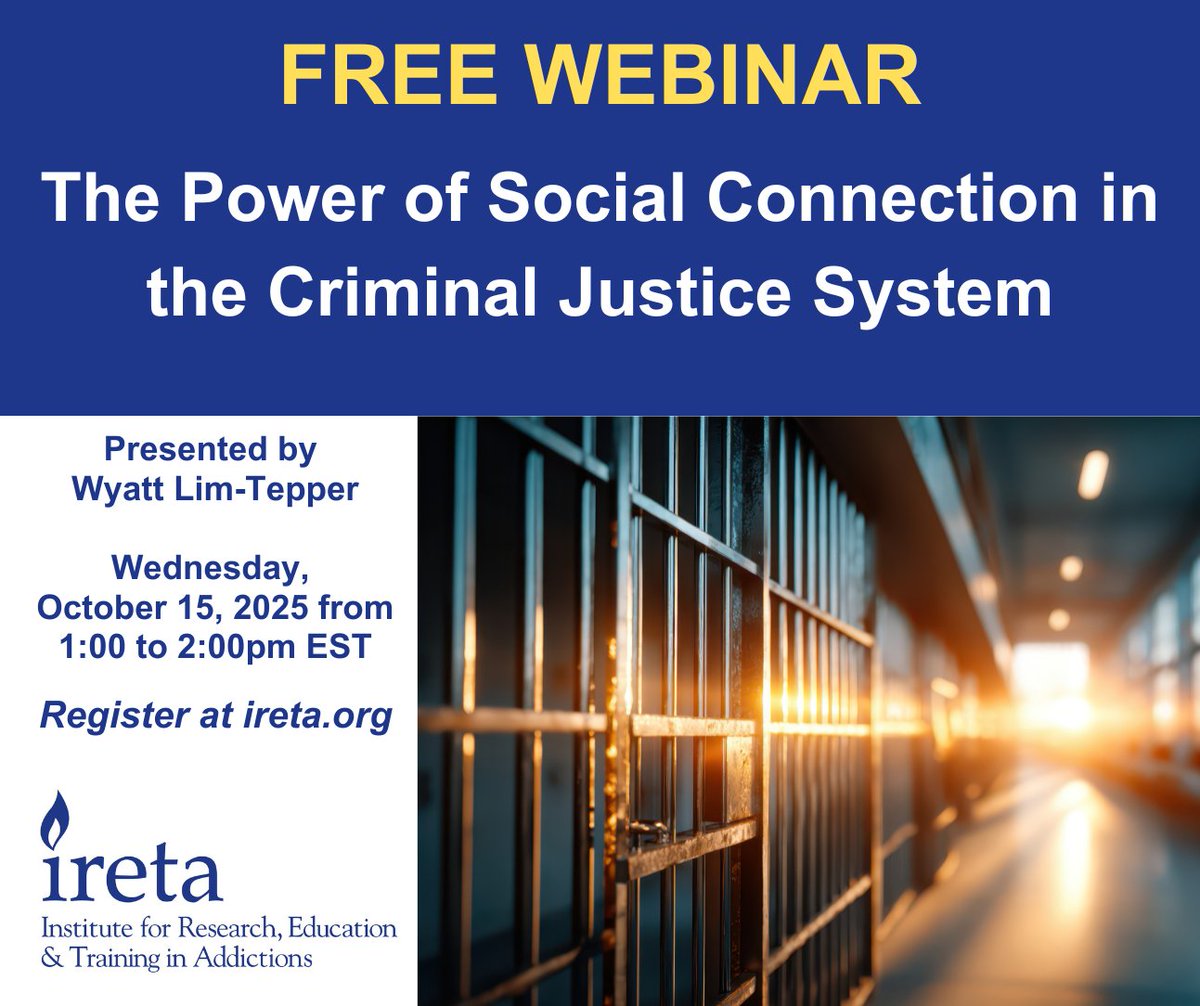 FREE WEBINAR

The Power of Social Connection in the Criminal Justice System

Presented by Wyatt Lim-Tepper

Wednesday, October 15, 2025 from 1:00 to 2:00pm EST

Register at ireta.org

ireta

Institute for Research, Education & Training in Addictions